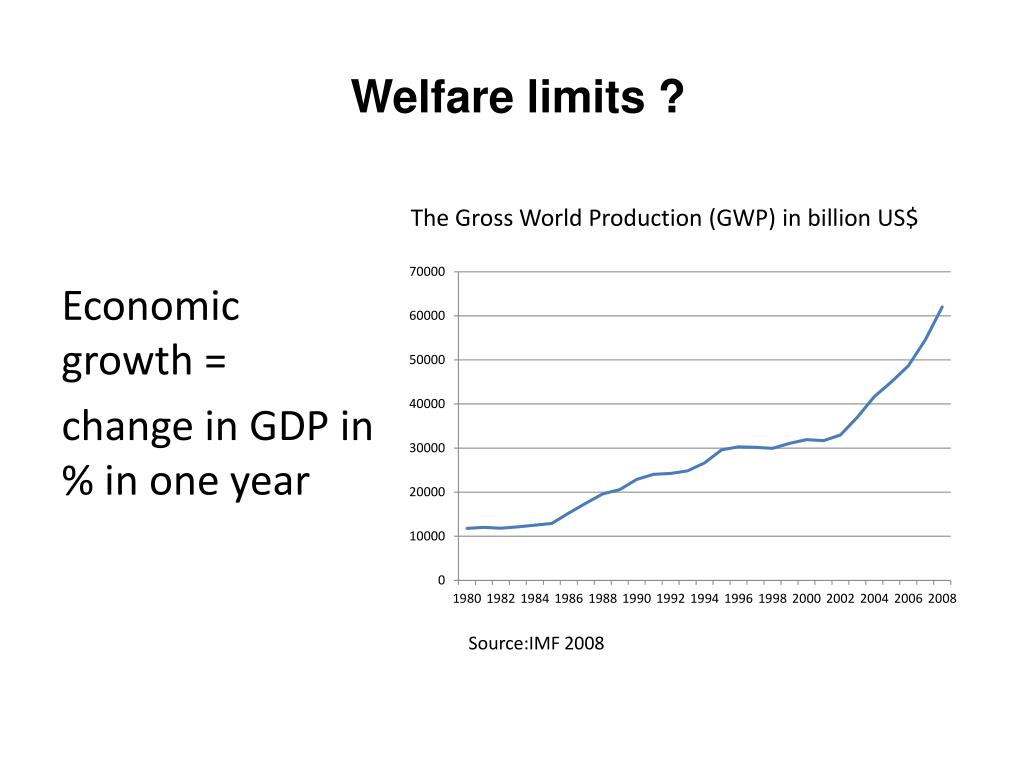 Welfare limits ?

Economic growth =

change in GDP in % in one year

The Gross World Production (GWP) in billion US$

70000
60000
50000
40000
30000
20000
10000
0

1980 1982 1984 1986 1988 1990 1992 1994 1996 1998 2000 2002 2004 2006 2008

Source:IMF 2008